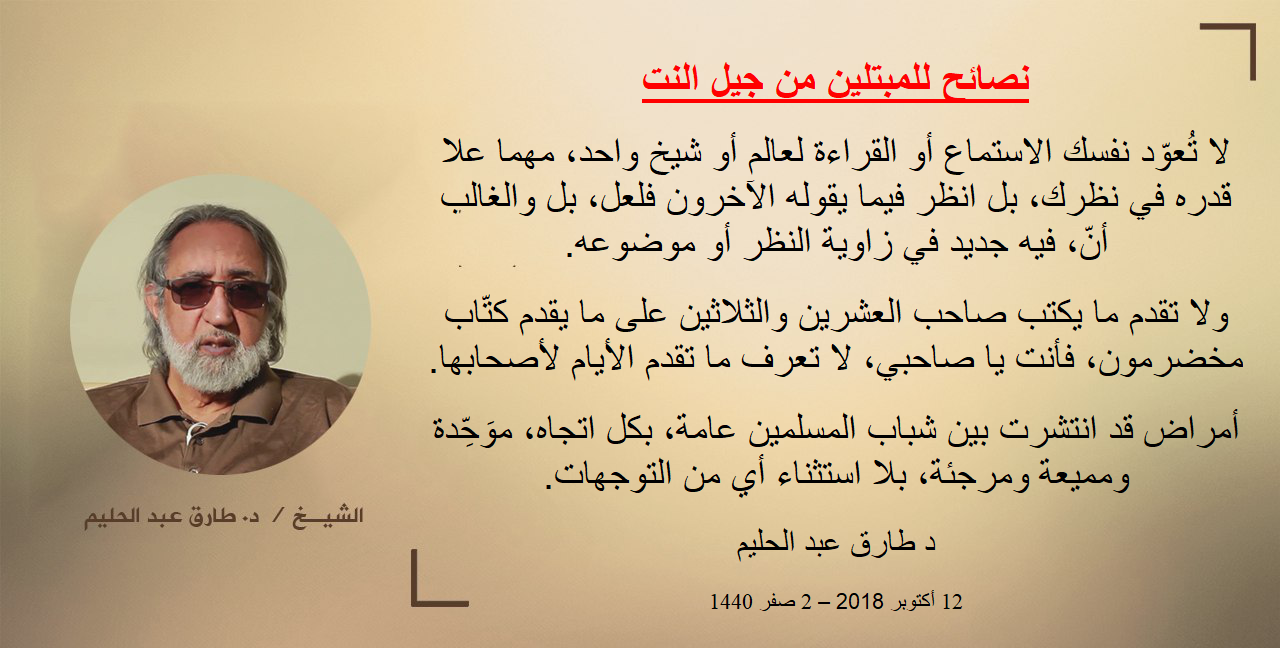 نصائح للمبتلين من جيل النت

لا تُعوّد نفسك الاستماع أو القراءة لعالم أو شيخ واحد، مهما علا قدره في نظرك، بل انظر فيما يقوله الآخرون فلعل، بل والغالب أنّ، فيه جديد في زاوية النظر أو موضوعه.

ولا تقدم ما يكتب صاحب العشرين والثلاثين على ما يقدم كتّاب مخضرمون، فأنت يا صاحبي، لا تعرف ما تقدم الأيام لأصحابها.

أمراض قد انتشرت بين شباب المسلمين عامة، بكل اتجاه، موَحِّدة ومميعة ومرجئة، بلا استثناء أي من التوجهات.

د طارق عبد الحليم

12 أكتوبر 2018 – 2 صفر 1440

الشيـــخ / د. طارق عبد الحليم